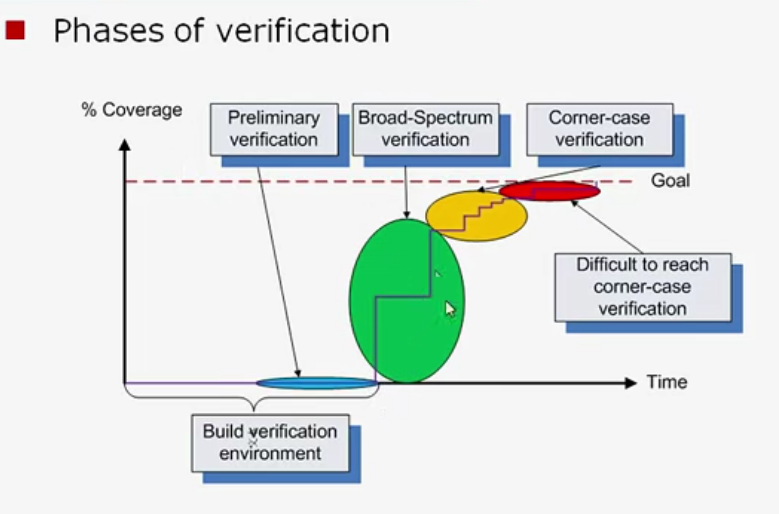 Phases of verification

% Coverage

Preliminary verification

Broad-Spectrum verification

Corner-case verification

Goal

Difficult to reach corner-case verification

Time

Build verification environment